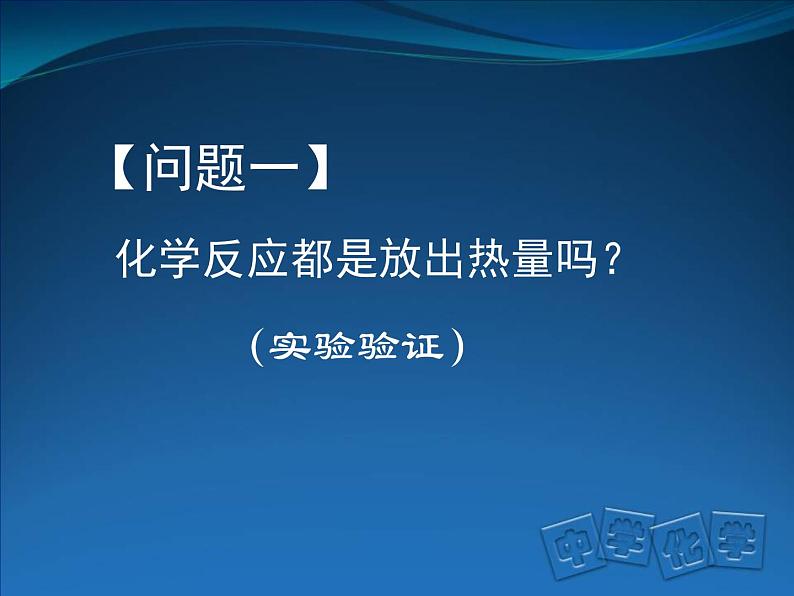 【问题一】

化学反应都是放出热量吗？

（实验验证）

中学化学